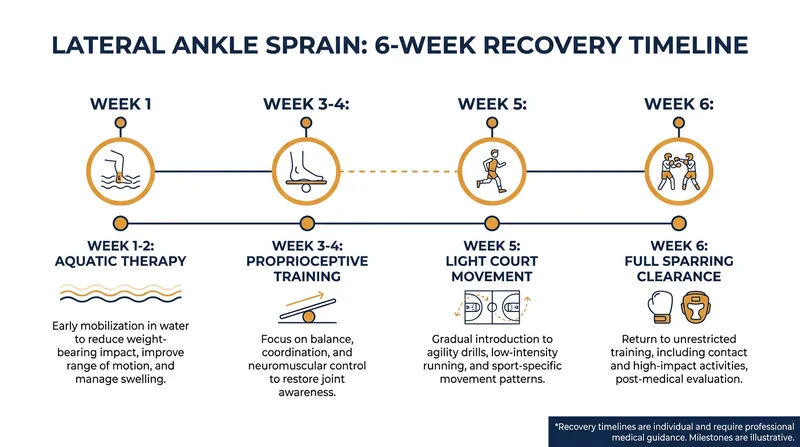 LATERAL ANKLE SPRAIN: 6-WEEK RECOVERY TIMELINE

WEEK 1

WEEK 3-4:

WEEK 5:

WEEK 6:

WEEK 1-2:
AQUATIC THERAPY

Early mobilization in water to reduce weight-bearing impact, improve range of motion, and manage swelling.

WEEK 3-4:
PROPRIOCEPTIVE TRAINING

Focus on balance, coordination, and neuromuscular control to restore joint awareness.

WEEK 5:
LIGHT COURT MOVEMENT

Gradual introduction to agility drills, low-intensity running, and sport-specific movement patterns.

WEEK 6:
FULL SPARRING CLEARANCE

Return to unrestricted training, including contact and high-impact activities, post-medical evaluation.

*Recovery timelines are individual and require professional medical guidance. Milestones are illustrative.